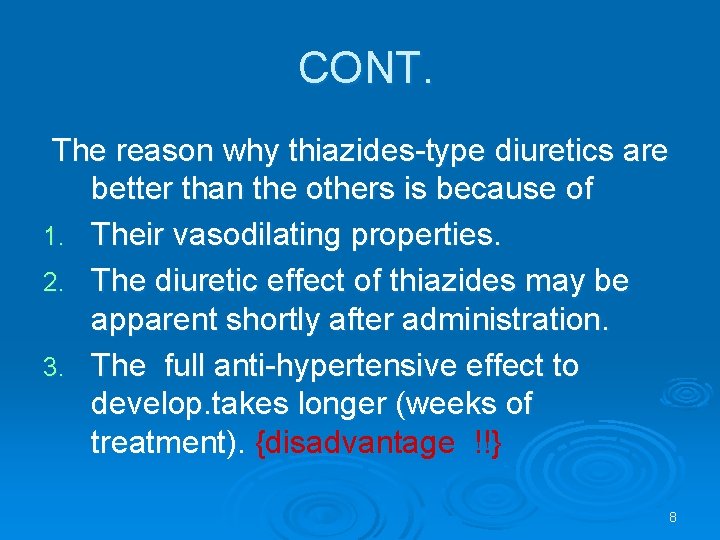 CONT.

The reason why thiazides-type diuretics are better than the others is because of

1. Their vasodilating properties.
2. The diuretic effect of thiazides may be apparent shortly after administration.
3. The full anti-hypertensive effect to develop.takes longer (weeks of treatment). {disadvantage !!}

8